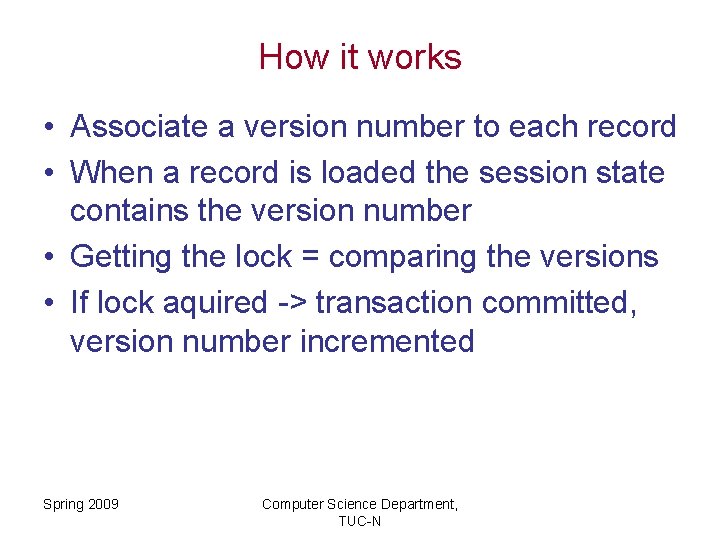 How it works

• Associate a version number to each record
• When a record is loaded the session state contains the version number
• Getting the lock = comparing the versions
• If lock aquired -> transaction committed, version number incremented

Spring 2009

Computer Science Department, TUC-N